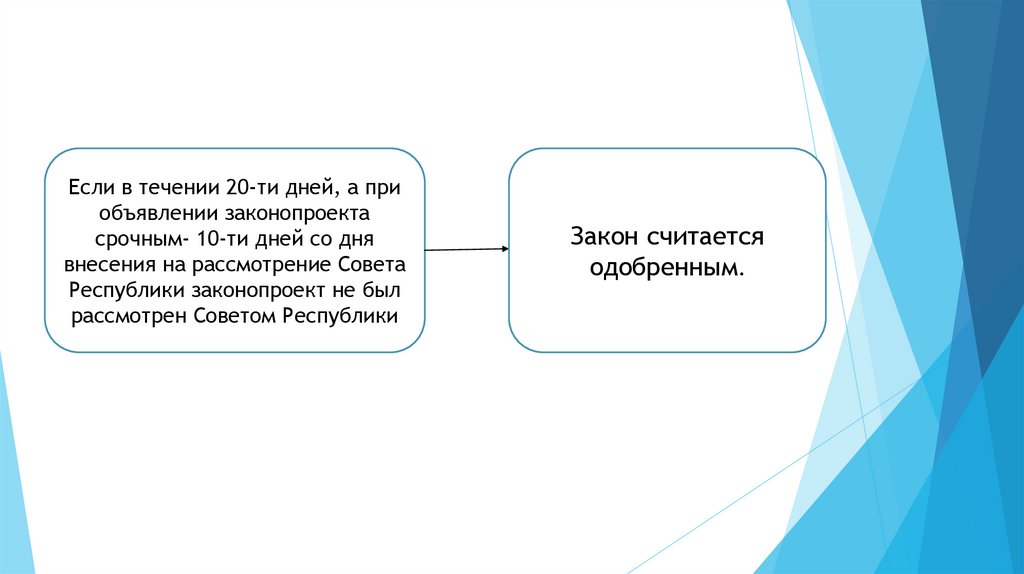 Если в течении 20-ти дней, а при объявлении законопроекта срочным- 10-ти дней со дня внесения на рассмотрение Совета Республики законопроект не был рассмотрен Советом Республики

Закон считается одобренным.